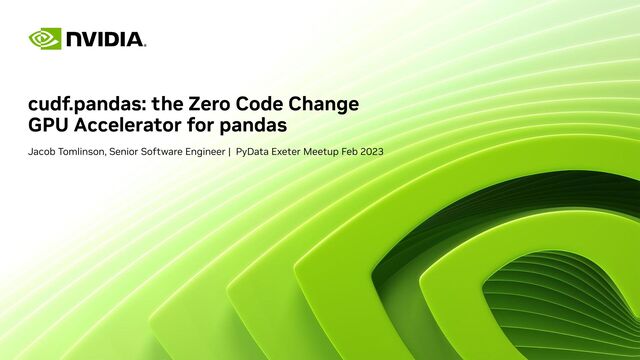 NVIDIA.

cudf.pandas: the Zero Code Change GPU Accelerator for pandas

Jacob Tomlinson, Senior Software Engineer | PyData Exeter Meetup Feb 2023